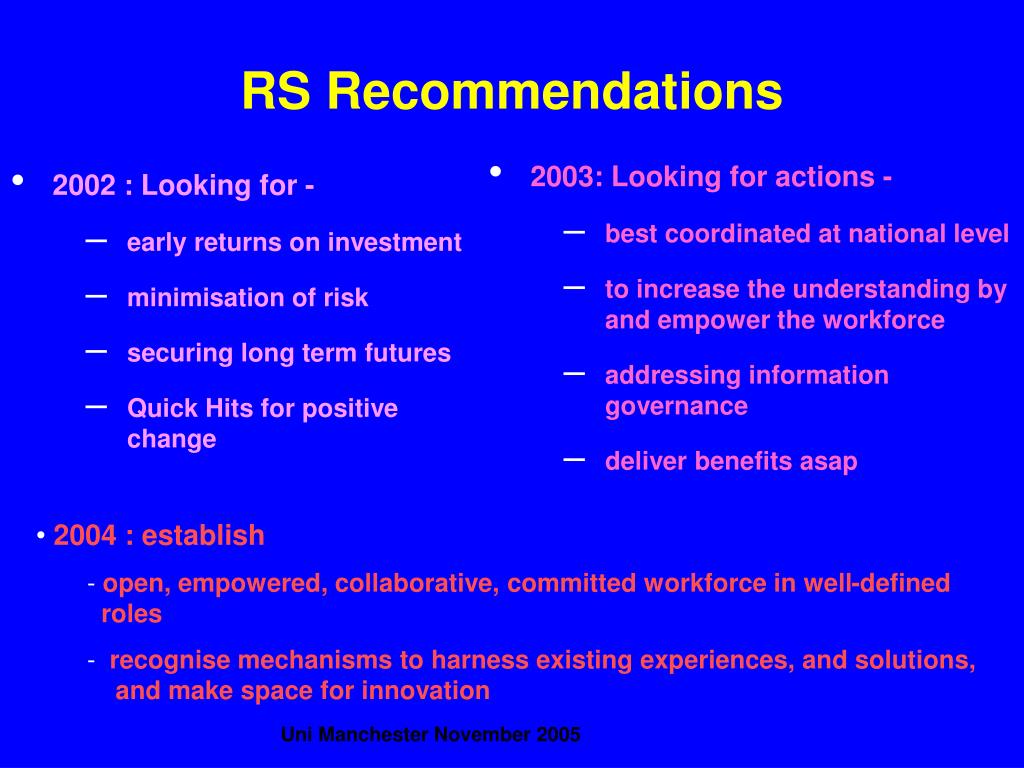 RS Recommendations

• 2002 : Looking for -

– early returns on investment

– minimisation of risk

– securing long term futures

– Quick Hits for positive change

• 2003: Looking for actions -

– best coordinated at national level

– to increase the understanding by and empower the workforce

– addressing information governance

– deliver benefits asap

• 2004 : establish

- open, empowered, collaborative, committed workforce in well-defined roles

- recognise mechanisms to harness existing experiences, and solutions, and make space for innovation

Uni Manchester November 2005